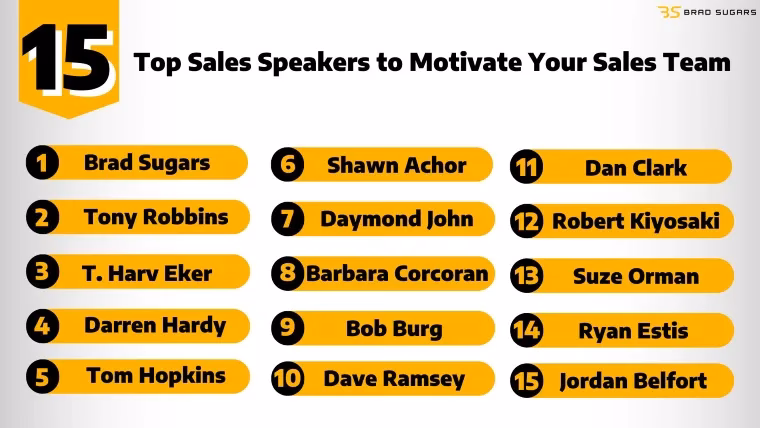 BS BRAD SUGARS

15 Top Sales Speakers to Motivate Your Sales Team

1 Brad Sugars
2 Tony Robbins
3 T. Harv Eker
4 Darren Hardy
5 Tom Hopkins

6 Shawn Achor
7 Daymond John
8 Barbara Corcoran
9 Bob Burg
10 Dave Ramsey

11 Dan Clark
12 Robert Kiyosaki
13 Suze Orman
14 Ryan Estis
15 Jordan Belfort